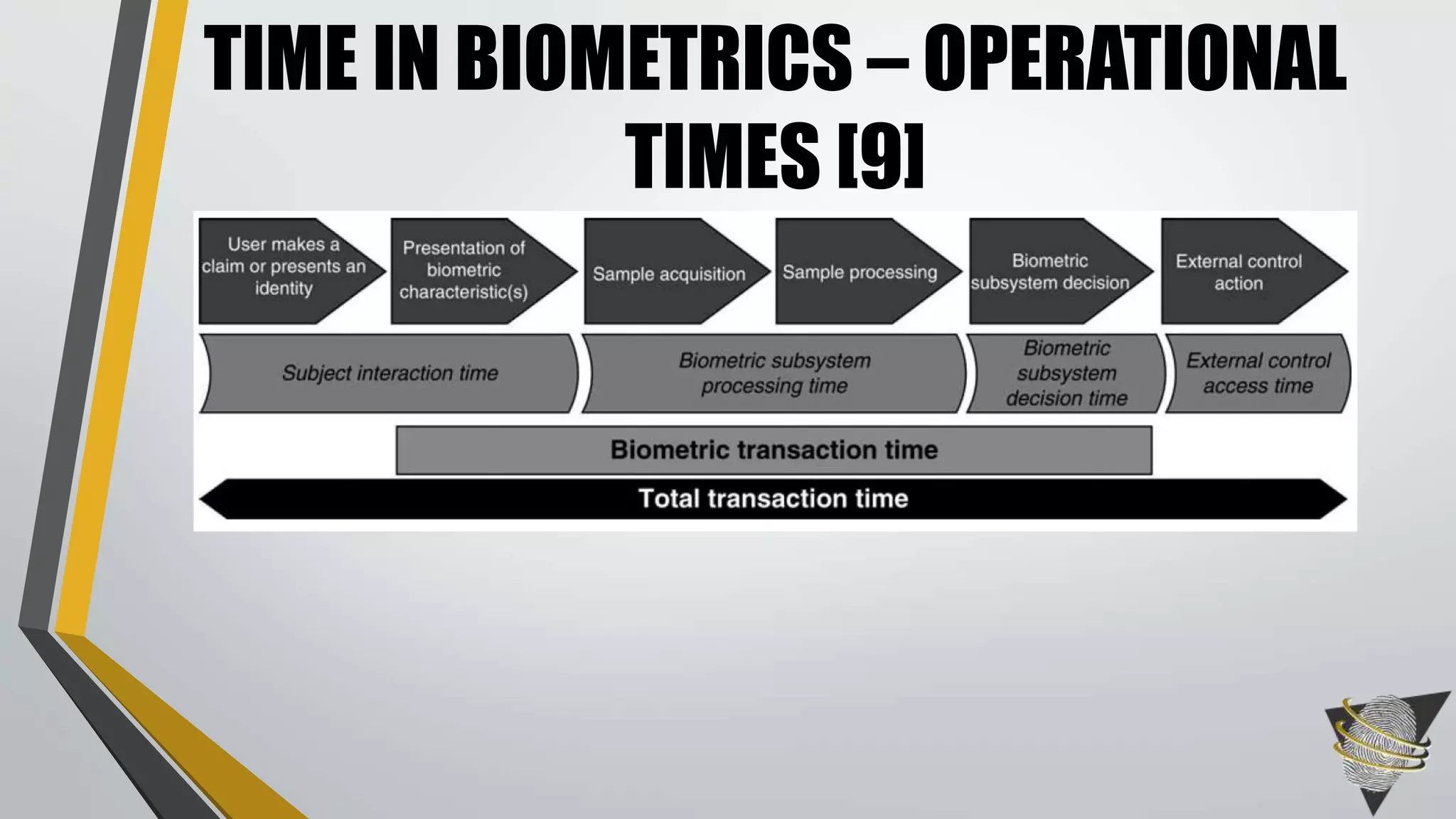 TIME IN BIOMETRICS – OPERATIONAL TIMES [9]

User makes a claim or presents an identity

Presentation of biometric characteristic(s)

Sample acquisition

Sample processing

Biometric subsystem decision

External control action

Subject interaction time

Biometric subsystem processing time

Biometric subsystem decision time

External control access time

Biometric transaction time

Total transaction time